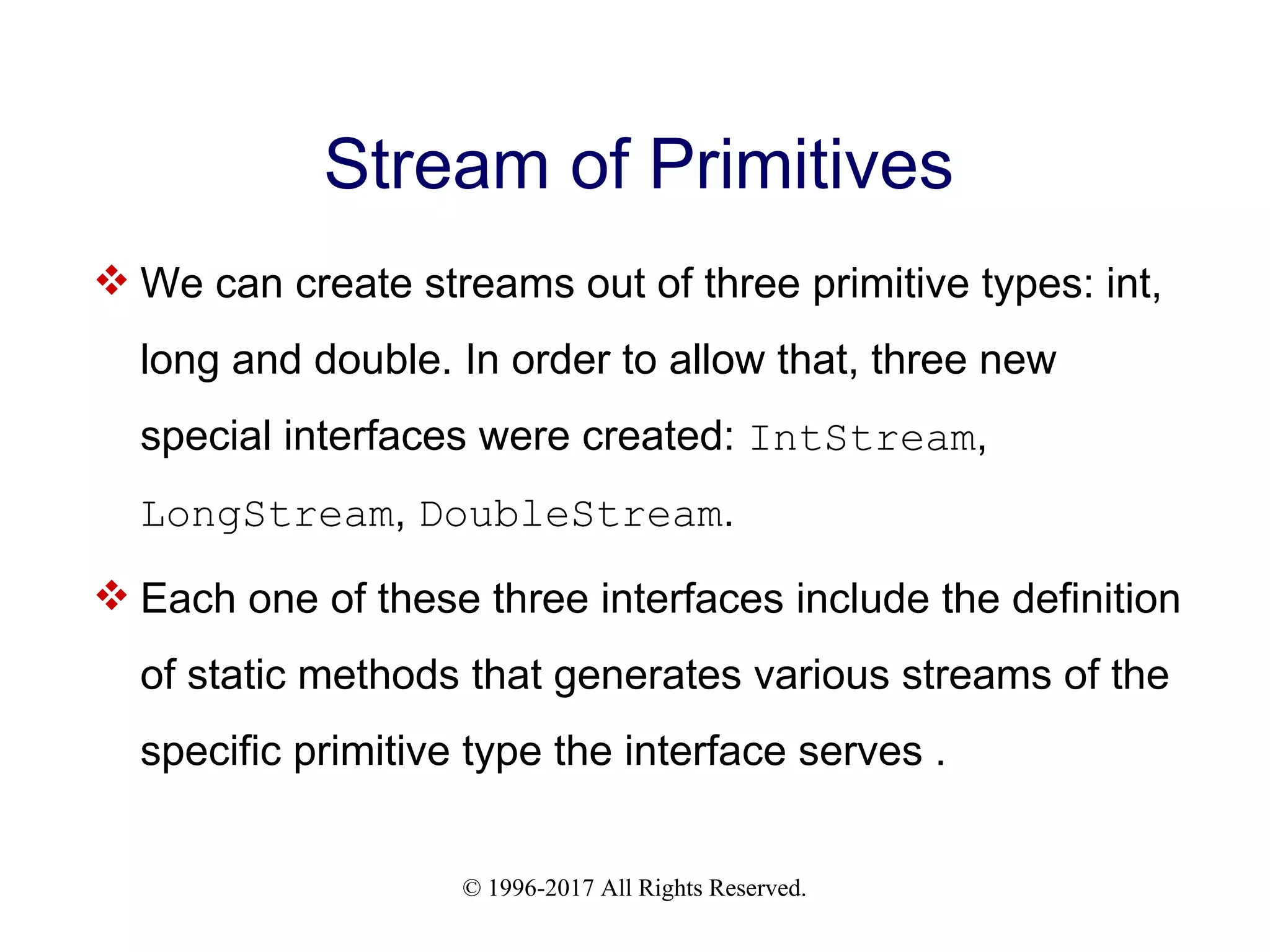 Stream of Primitives

❖ We can create streams out of three primitive types: int, long and double. In order to allow that, three new special interfaces were created: IntStream, LongStream, DoubleStream.

❖ Each one of these three interfaces include the definition of static methods that generates various streams of the specific primitive type the interface serves .

© 1996-2017 All Rights Reserved.